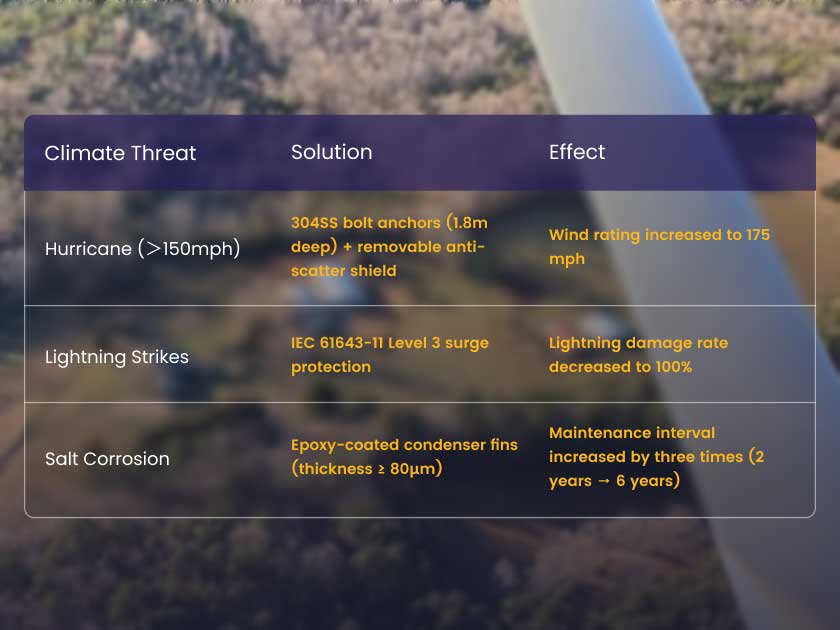 | Climate Threat | Solution | Effect |
|---|---|---|
| Hurricane (>150mph) | 304SS bolt anchors (1.8m deep) + removable anti-scatter shield | Wind rating increased to 175 mph |
| Lightning Strikes | IEC 61643-11 Level 3 surge protection | Lightning damage rate decreased to 100% |
| Salt Corrosion | Epoxy-coated condenser fins (thickness ≥ 80μm) | Maintenance interval increased by three times (2 years → 6 years) |